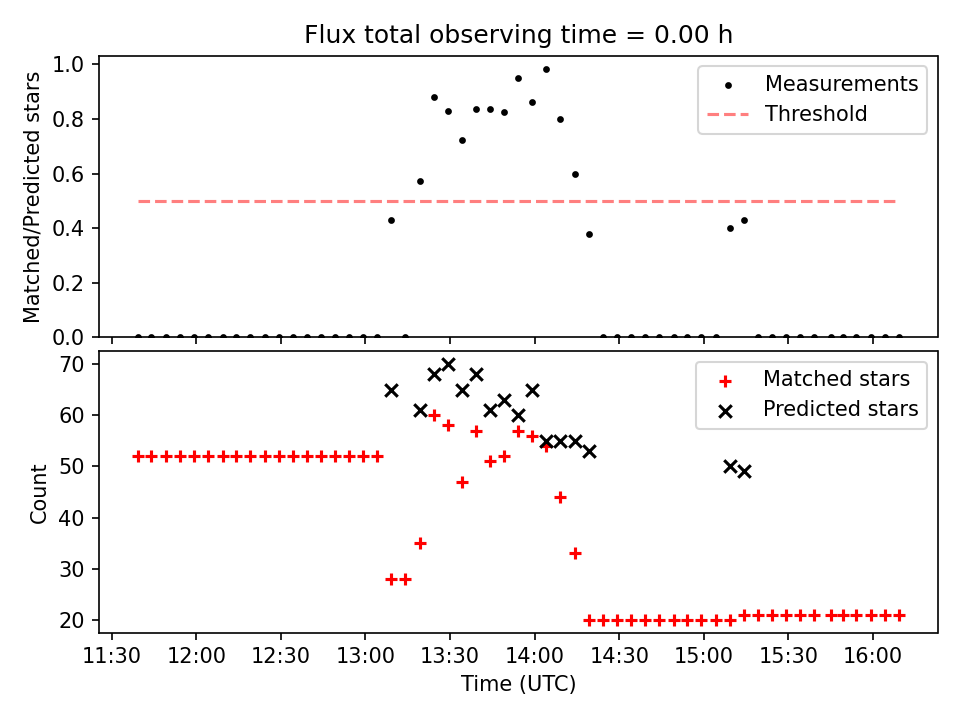 Flux total observing time = 0.00 h

Matched/Predicted stars

1.0
0.8
0.6
0.4
0.2
0.0

Measurements
Threshold

Count

70
60
50
40
30
20

Matched stars
Predicted stars

11:30 12:00 12:30 13:00 13:30 14:00 14:30 15:00 15:30 16:00

Time (UTC)